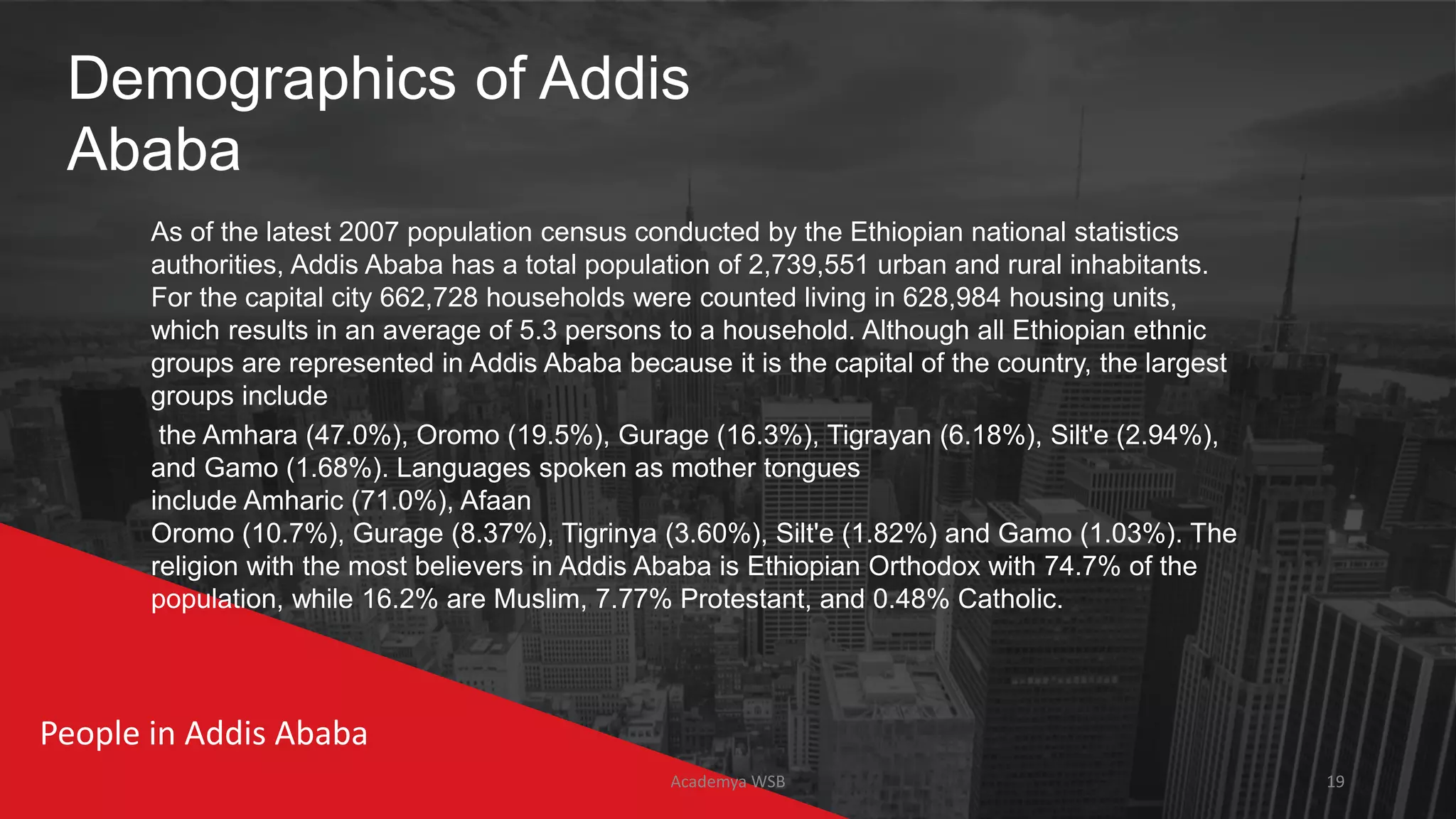 Demographics of Addis Ababa

As of the latest 2007 population census conducted by the Ethiopian national statistics authorities, Addis Ababa has a total population of 2,739,551 urban and rural inhabitants. For the capital city 662,728 households were counted living in 628,984 housing units, which results in an average of 5.3 persons to a household. Although all Ethiopian ethnic groups are represented in Addis Ababa because it is the capital of the country, the largest groups include

the Amhara (47.0%), Oromo (19.5%), Gurage (16.3%), Tigrayan (6.18%), Silt'e (2.94%), and Gamo (1.68%). Languages spoken as mother tongues include Amharic (71.0%), Afaan Oromo (10.7%), Gurage (8.37%), Tigrinya (3.60%), Silt'e (1.82%) and Gamo (1.03%). The religion with the most believers in Addis Ababa is Ethiopian Orthodox with 74.7% of the population, while 16.2% are Muslim, 7.77% Protestant, and 0.48% Catholic.

People in Addis Ababa

Academya WSB

19